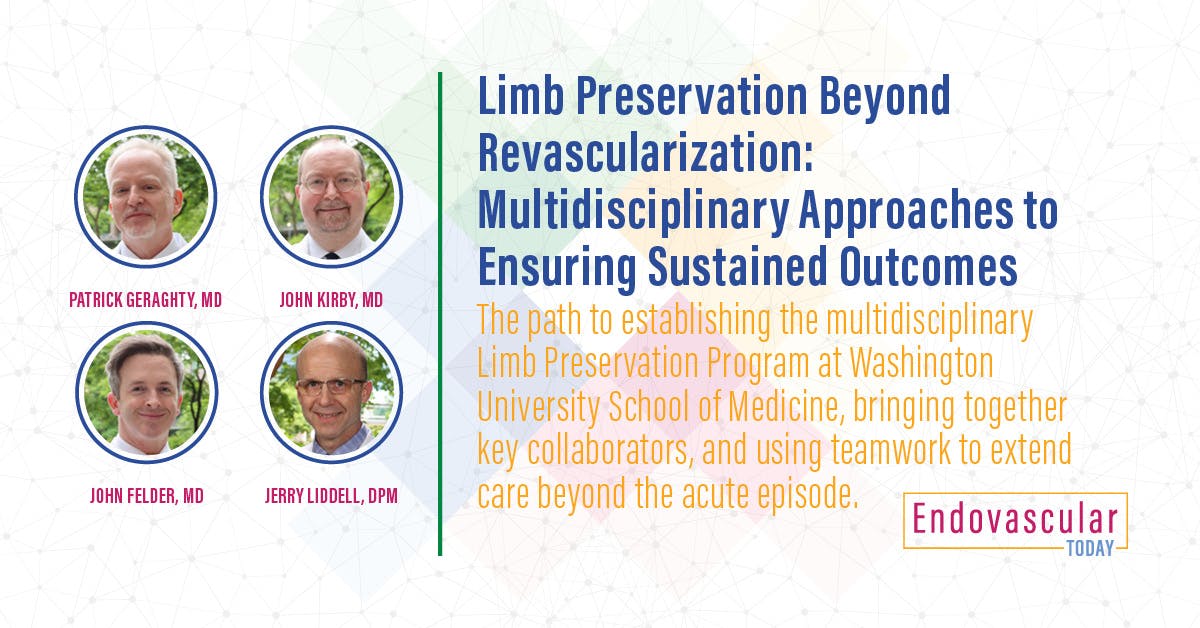 PATRICK GERAGHTY, MD

JOHN KIRBY, MD

JOHN FELDER, MD

JERRY LIDDELL, DPM

Limb Preservation Beyond Revascularization: Multidisciplinary Approaches to Ensuring Sustained Outcomes

The path to establishing the multidisciplinary Limb Preservation Program at Washington University School of Medicine, bringing together key collaborators, and using teamwork to extend care beyond the acute episode.

Endovascular TODAY